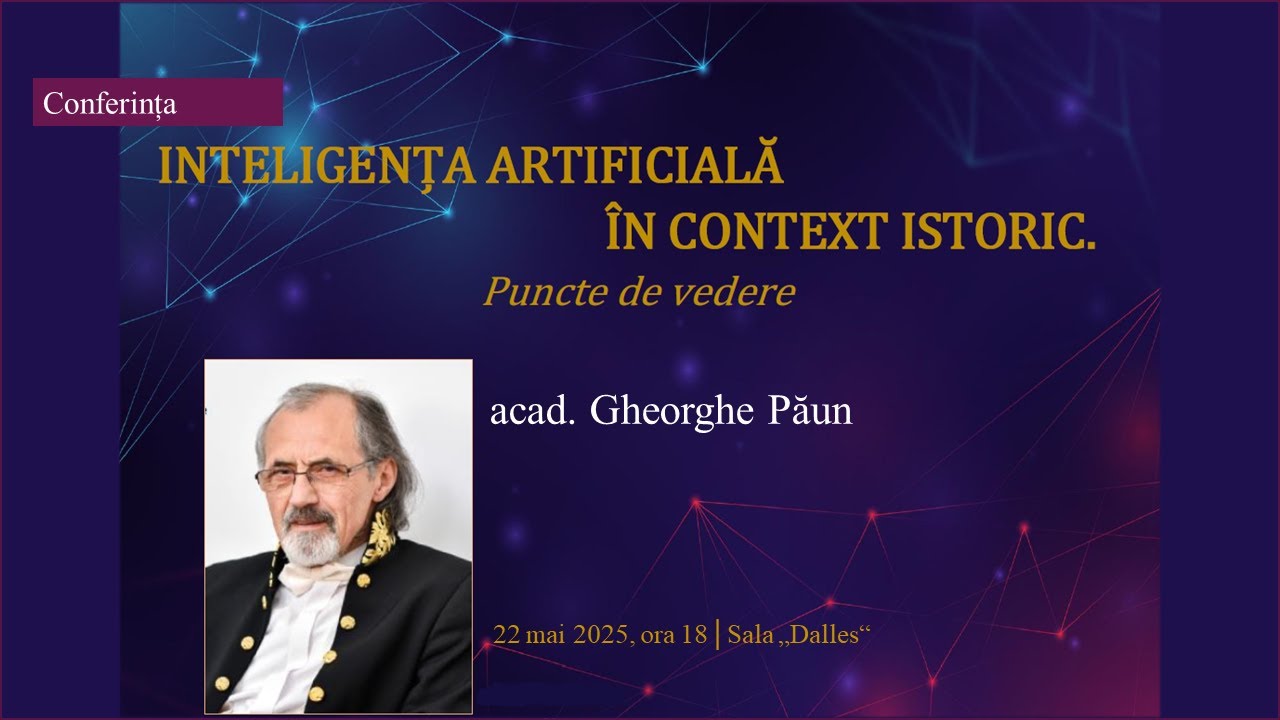 Conferința

INTELIGENȚA ARTIFICIALĂ ÎN CONTEXT ISTORIC.
Puncte de vedere

acad. Gheorghe Păun

22 mai 2025, ora 18 | Sala „Dalles“